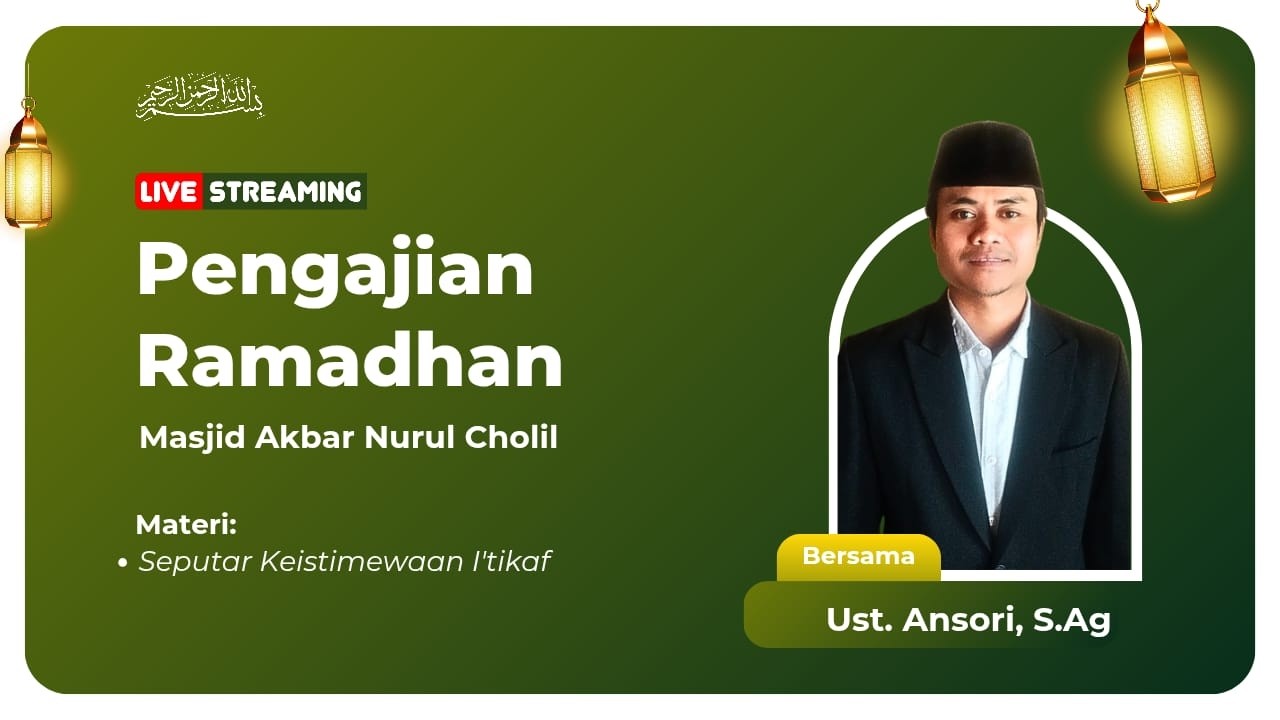 بسم الله الرحمن الرحيم

LIVE STREAMING

Pengajian Ramadhan

Masjid Akbar Nurul Cholil

Materi:
• Seputar Keistimewaan I'tikaf

Bersama

Ust. Ansori, S.Ag